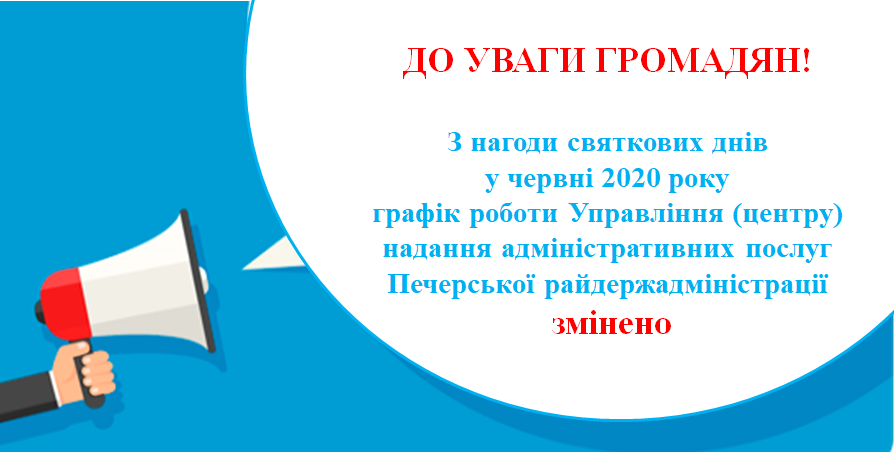 ДО УВАГИ ГРОМАДЯН!

З нагоди святкових днів у червні 2020 року графік роботи Управління (центру) надання адміністративних послуг Печерської райдержадміністрації змінено